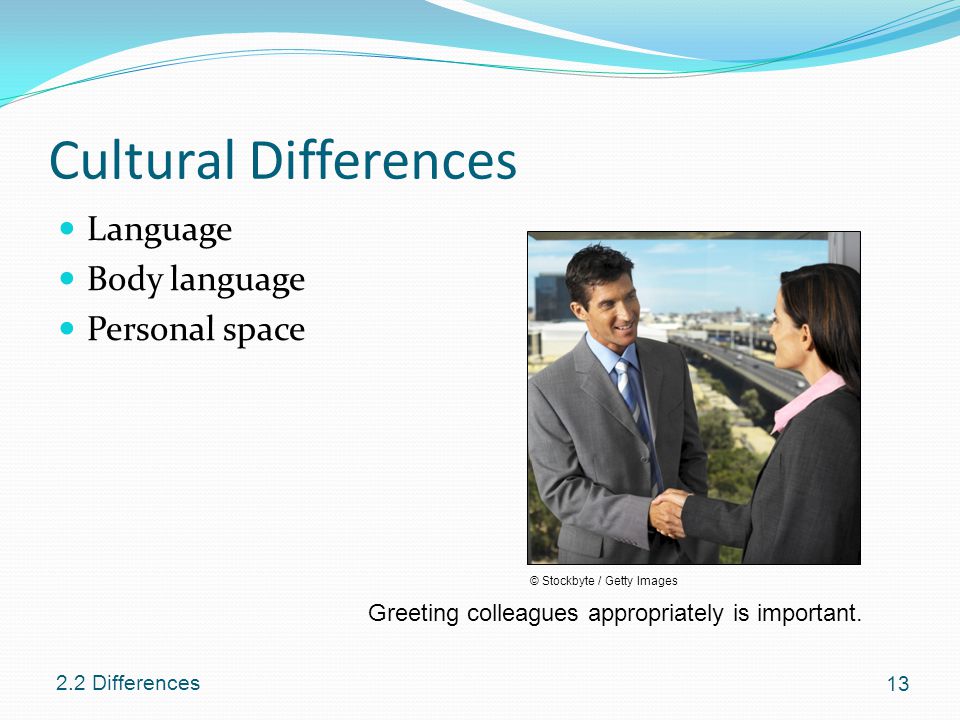 Cultural Differences

- Language
- Body language
- Personal space

© Stockbyte / Getty Images

Greeting colleagues appropriately is important.

2.2 Differences

13